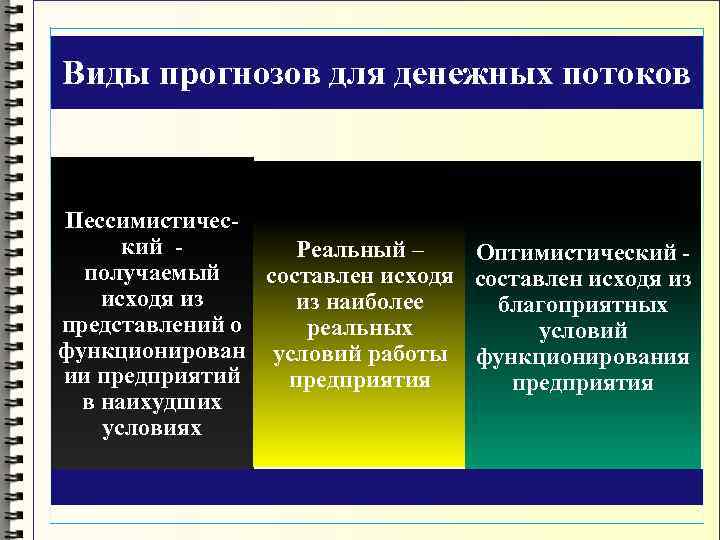 Виды прогнозов для денежных потоков

Пессимистический - получаемый исходя из представлений о функционировании предприятий в наихудших условиях

Реальный – составлен исходя из наиболее реальных условий работы предприятия

Оптимистический - составлен исходя из благоприятных условий функционирования предприятия